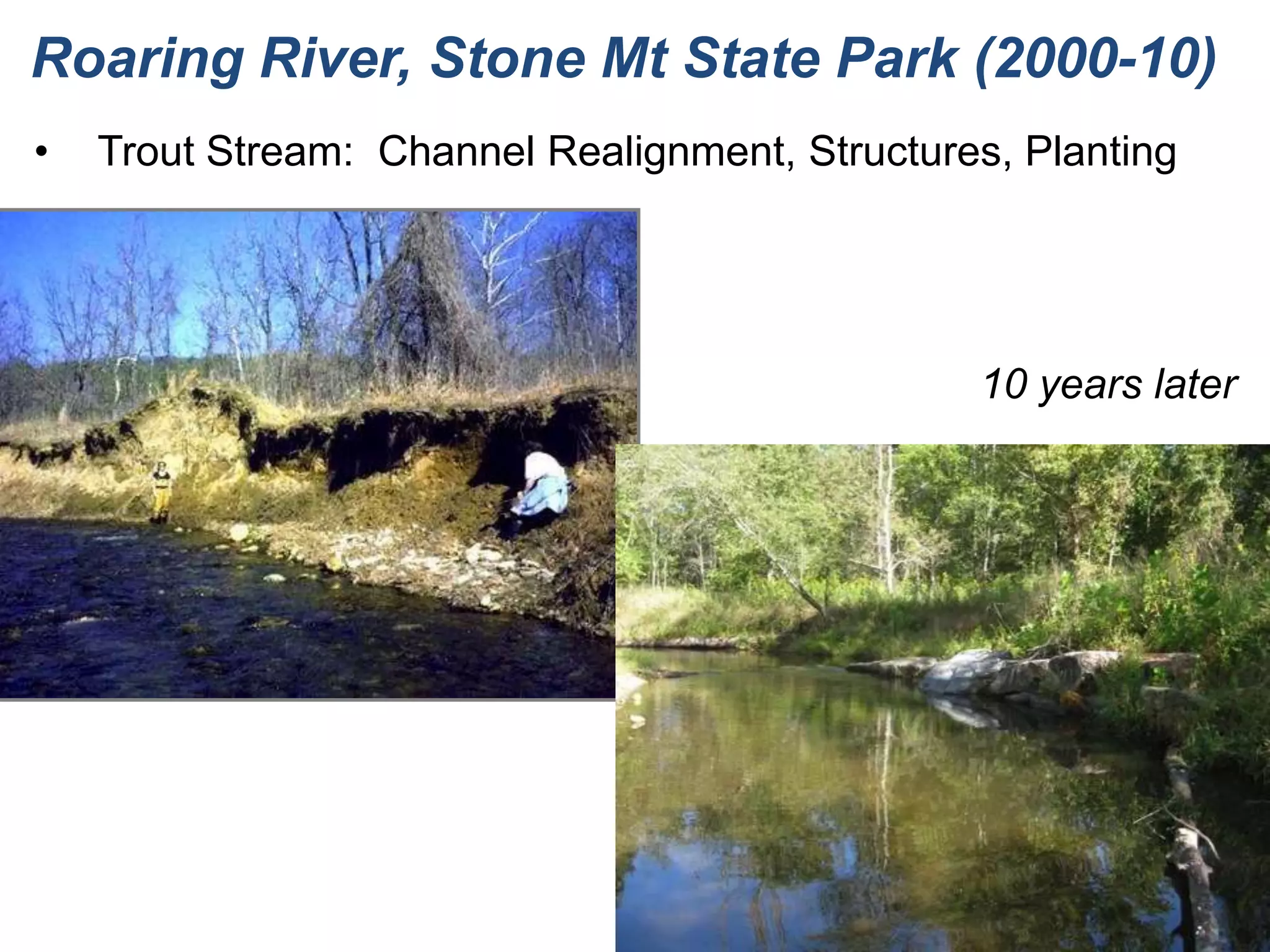 Roaring River, Stone Mt State Park (2000-10)

• Trout Stream: Channel Realignment, Structures, Planting

10 years later